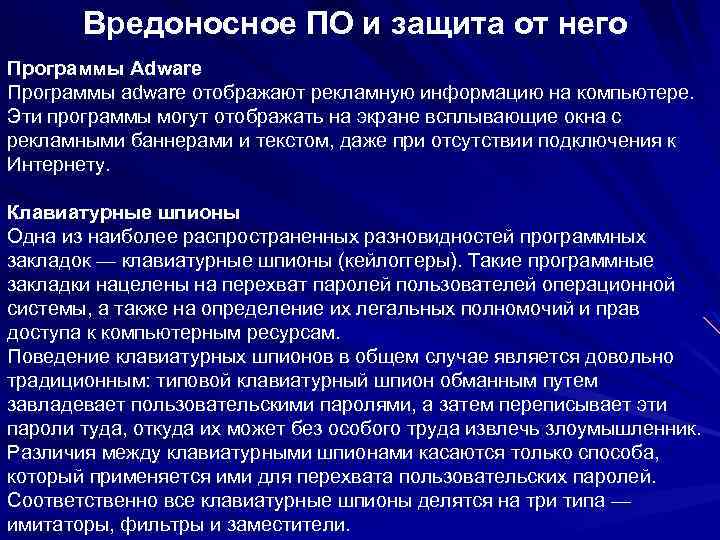 Вредоносное ПО и защита от него

Программы Adware
Программы adware отображают рекламную информацию на компьютере. Эти программы могут отображать на экране всплывающие окна с рекламными баннерами и текстом, даже при отсутствии подключения к Интернету.

Клавиатурные шпионы
Одна из наиболее распространенных разновидностей программных закладок — клавиатурные шпионы (кейлоггеры). Такие программные закладки нацелены на перехват паролей пользователей операционной системы, а также на определение их легальных полномочий и прав доступа к компьютерным ресурсам.
Поведение клавиатурных шпионов в общем случае является довольно традиционным: типовой клавиатурный шпион обманным путем завладевает пользовательскими паролями, а затем переписывает эти пароли туда, откуда их может без особого труда извлечь злоумышленник. Различия между клавиатурными шпионами касаются только способа, который применяется ими для перехвата пользовательских паролей. Соответственно все клавиатурные шпионы делятся на три типа — имитаторы, фильтры и заместители.